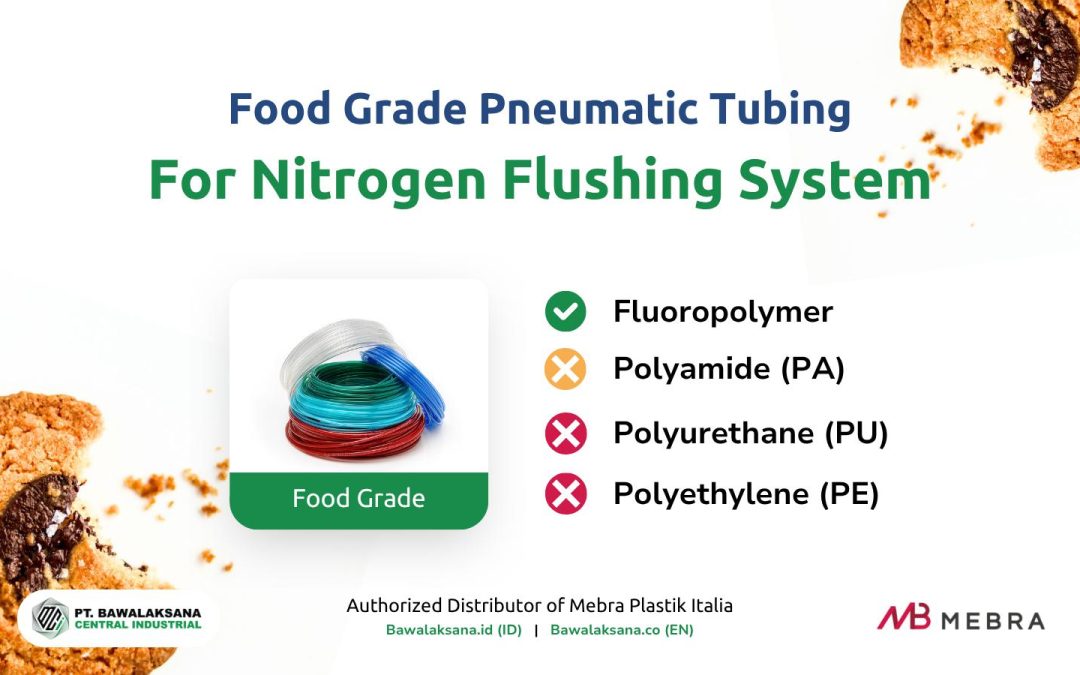 Food Grade Pneumatic Tubing
For Nitrogen Flushing System

Food Grade

Fluoropolymer
Polyamide (PA)
Polyurethane (PU)
Polyethylene (PE)

PT. BAWALAKSANA CENTRAL INDUSTRIAL

Authorized Distributor of Mebra Plastik Italia
Bawalaksana.id (ID) | Bawalaksana.co (EN)

MB MEBRA